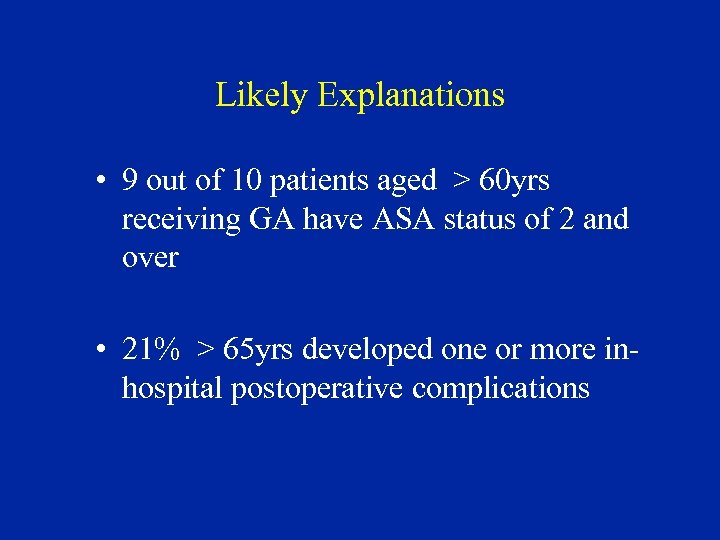 Likely Explanations

• 9 out of 10 patients aged > 60yrs receiving GA have ASA status of 2 and over

• 21% > 65yrs developed one or more in-hospital postoperative complications